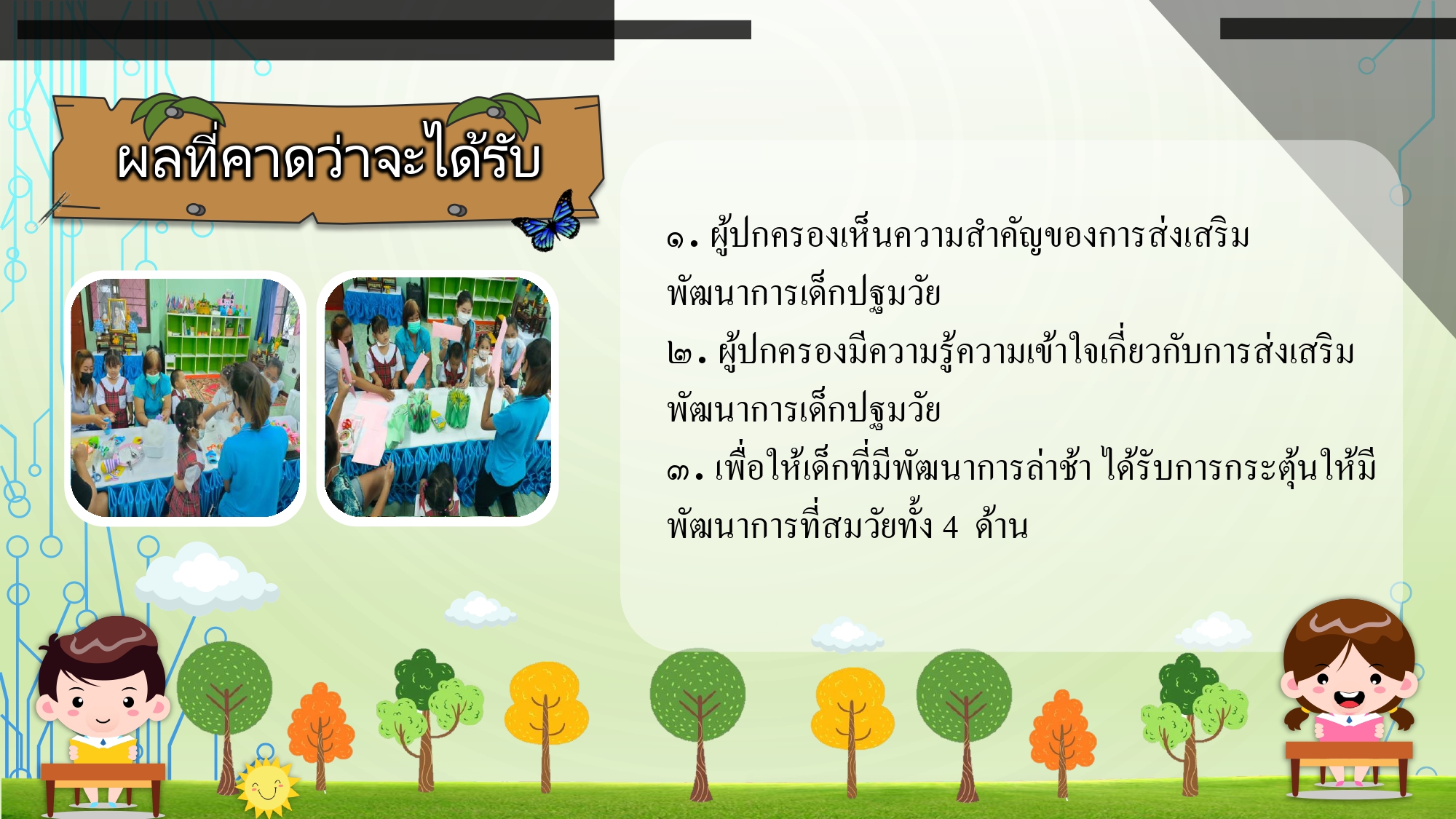 ผลที่คาดว่าจะได้รับ

๑. ผู้ปกครองเห็นความสำคัญของการส่งเสริมพัฒนาการเด็กปฐมวัย
๒. ผู้ปกครองมีความรู้ความเข้าใจเกี่ยวกับการส่งเสริมพัฒนาการเด็กปฐมวัย
๓. เพื่อให้เด็กที่มีพัฒนาการล่าช้า ได้รับการกระตุ้นให้มีพัฒนาการที่สมวัยทั้ง 4 ด้าน